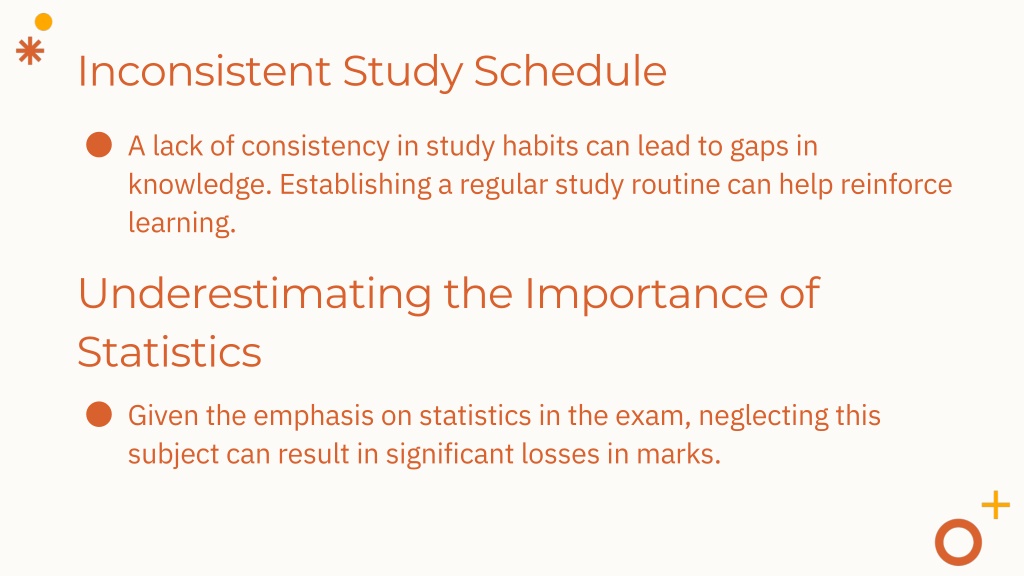 Inconsistent Study Schedule

A lack of consistency in study habits can lead to gaps in knowledge. Establishing a regular study routine can help reinforce learning.

Underestimating the Importance of Statistics

Given the emphasis on statistics in the exam, neglecting this subject can result in significant losses in marks.